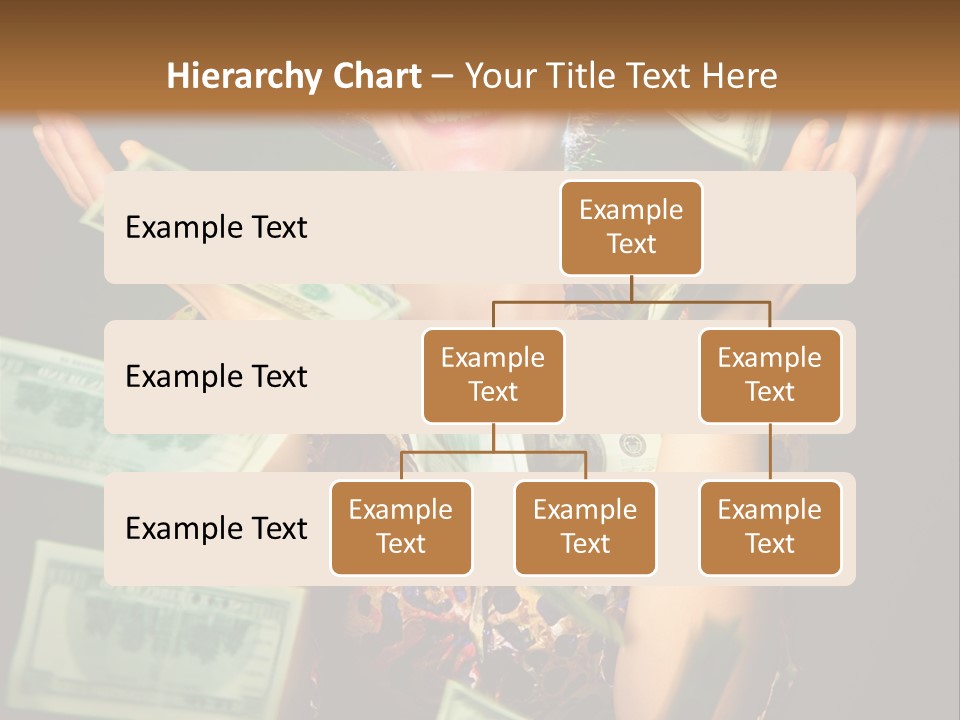 Hierarchy Chart – Your Title Text Here

Example Text

Example Text

Example Text

Example Text

Example Text

Example Text

Example Text

Example Text

Example Text